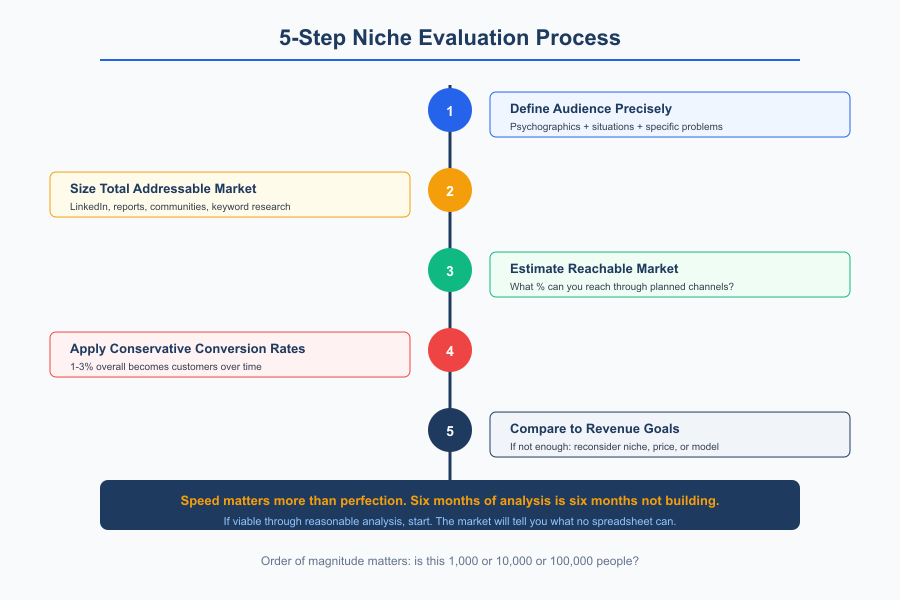 5-Step Niche Evaluation Process

1

Define Audience Precisely

Psychographics + situations + specific problems

2

Size Total Addressable Market

LinkedIn, reports, communities, keyword research

3

Estimate Reachable Market

What % can you reach through planned channels?

4

Apply Conservative Conversion Rates

1-3% overall becomes customers over time

5

Compare to Revenue Goals

If not enough: reconsider niche, price, or model

Speed matters more than perfection. Six months of analysis is six months not building.

If viable through reasonable analysis, start. The market will tell you what no spreadsheet can.

Order of magnitude matters: is this 1,000 or 10,000 or 100,000 people?